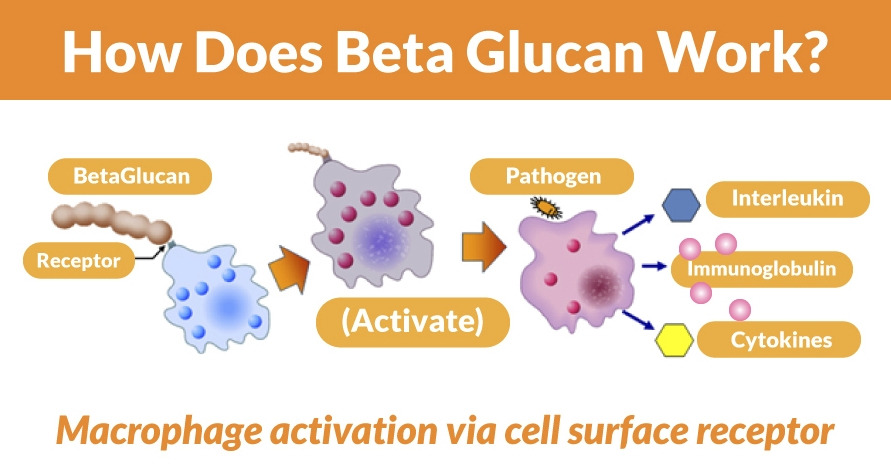 How Does Beta Glucan Work?

BetaGlucan

Receptor

(Activate)

Pathogen

Interleukin

Immunoglobulin

Cytokines

Macrophage activation via cell surface receptor